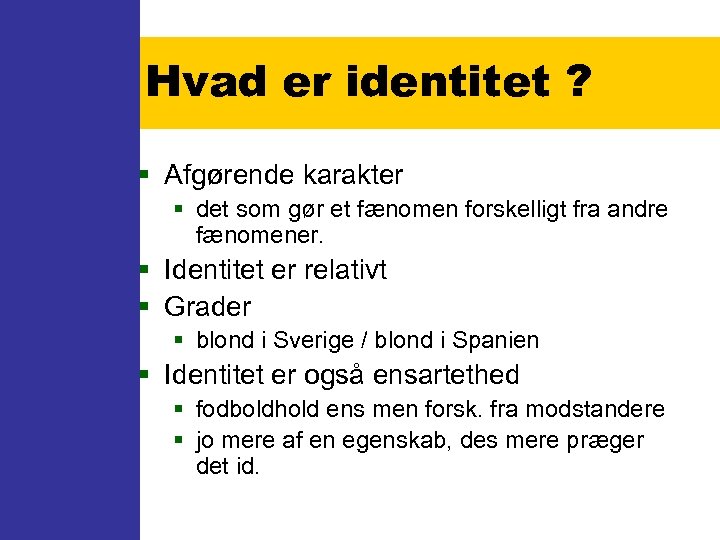 Hvad er identitet ?

- Afgørende karakter
  - det som gør et fænomen forskelligt fra andre fænomener.
- Identitet er relativt
- Grader
  - blond i Sverige / blond i Spanien
- Identitet er også ensartethed
  - fodboldhold ens men forsk. fra modstandere
  - jo mere af en egenskab, des mere præger det id.